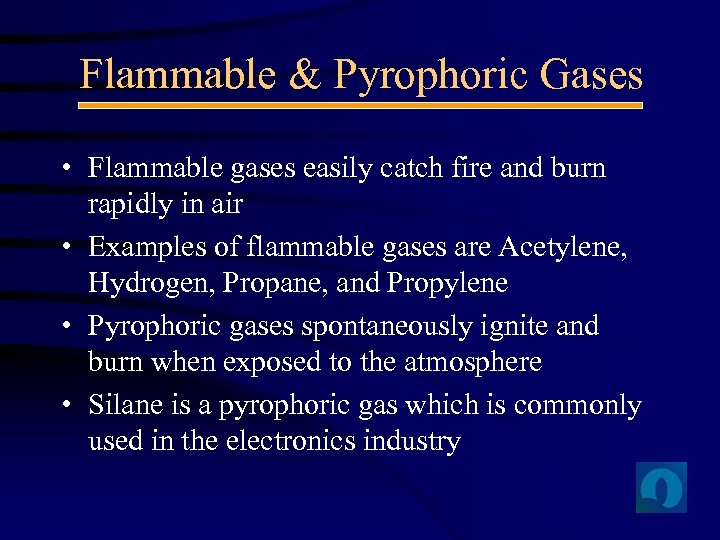 Flammable & Pyrophoric Gases

• Flammable gases easily catch fire and burn rapidly in air

• Examples of flammable gases are Acetylene, Hydrogen, Propane, and Propylene

• Pyrophoric gases spontaneously ignite and burn when exposed to the atmosphere

• Silane is a pyrophoric gas which is commonly used in the electronics industry